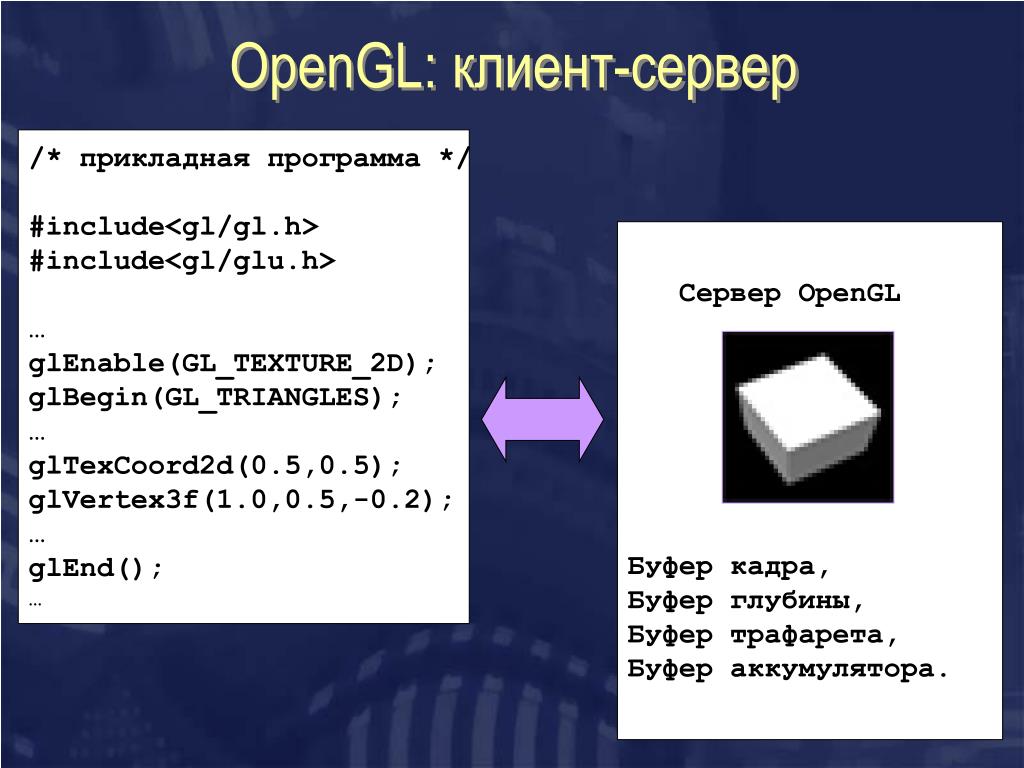 OpenGL: клиент-сервер

/* прикладная программа */

#include<gl/gl.h>
#include<gl/glu.h>

…
glEnable(GL_TEXTURE_2D);
glBegin(GL_TRIANGLES);
…
glTexCoord2d(0.5,0.5);
glVertex3f(1.0,0.5,-0.2);
…
glEnd();
…

Сервер OpenGL

Буфер кадра,
Буфер глубины,
Буфер трафарета,
Буфер аккумулятора.